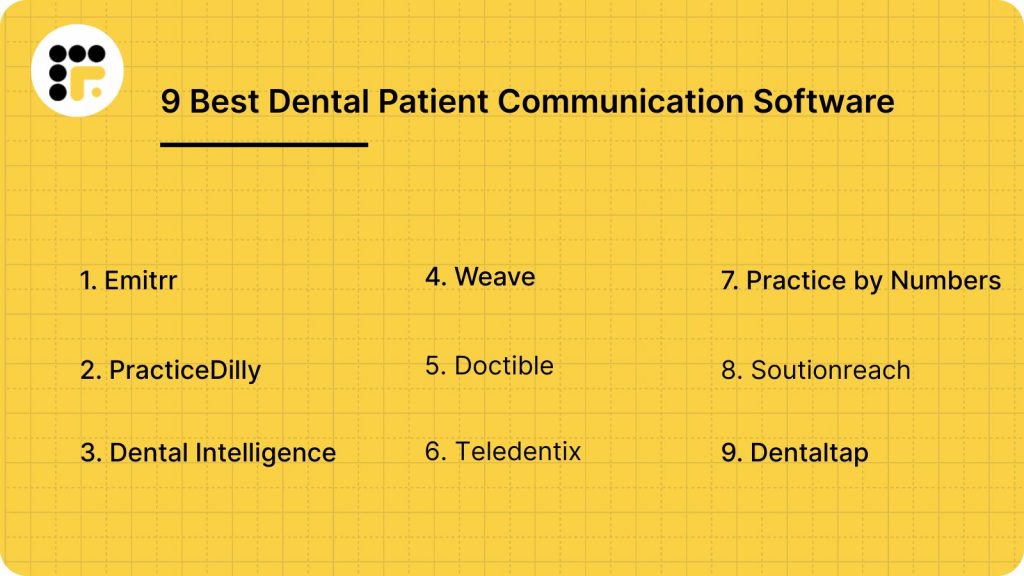 9 Best Dental Patient Communication Software

1. Emitrr

2. PracticeDilly

3. Dental Intelligence

4. Weave

5. Doctible

6. Teledentix

7. Practice by Numbers

8. Soutionreach

9. Dentaltap